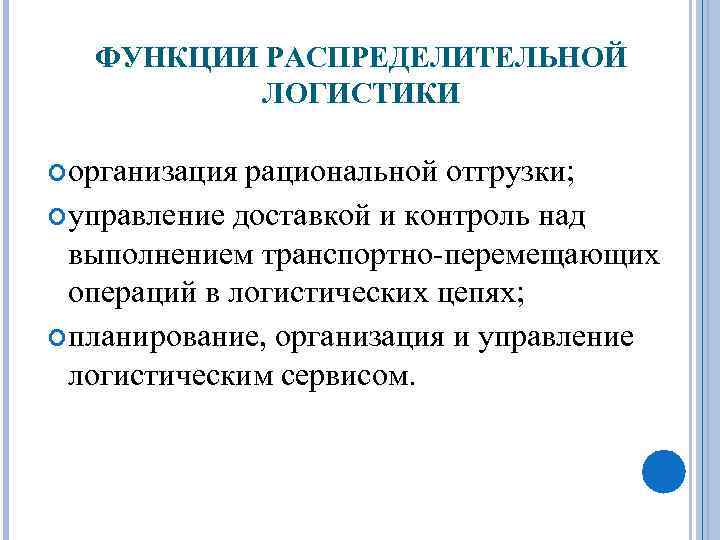 ФУНКЦИИ РАСПРЕДЕЛИТЕЛЬНОЙ ЛОГИСТИКИ

организация рациональной отгрузки;

управление доставкой и контроль над выполнением транспортно-перемещающих операций в логистических цепях;

планирование, организация и управление логистическим сервисом.